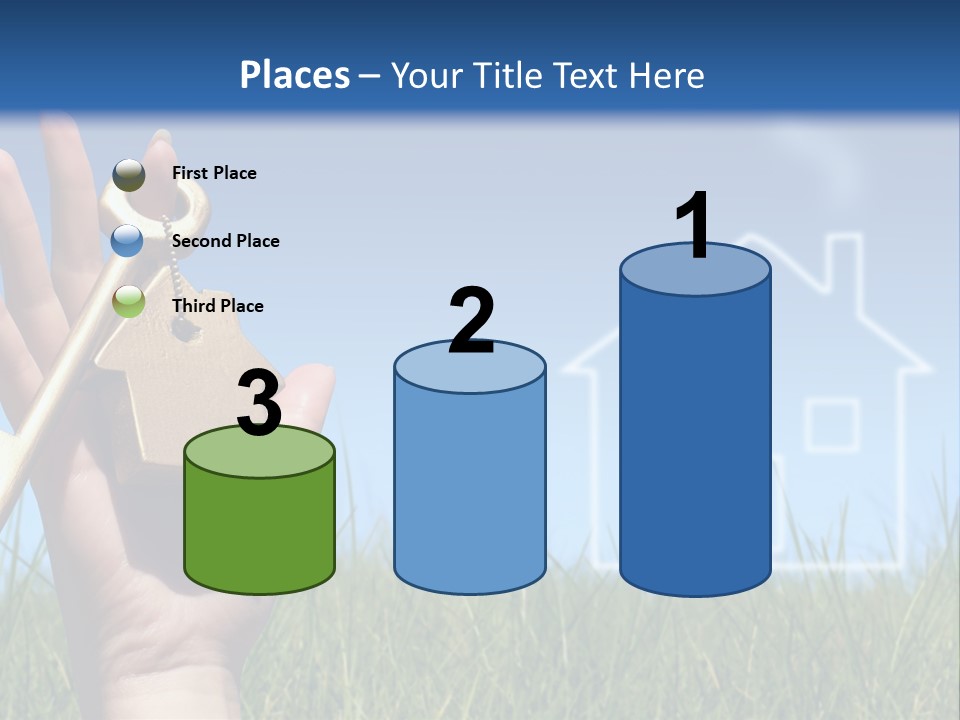 Places – Your Title Text Here

First Place

Second Place

Third Place

3

2

1